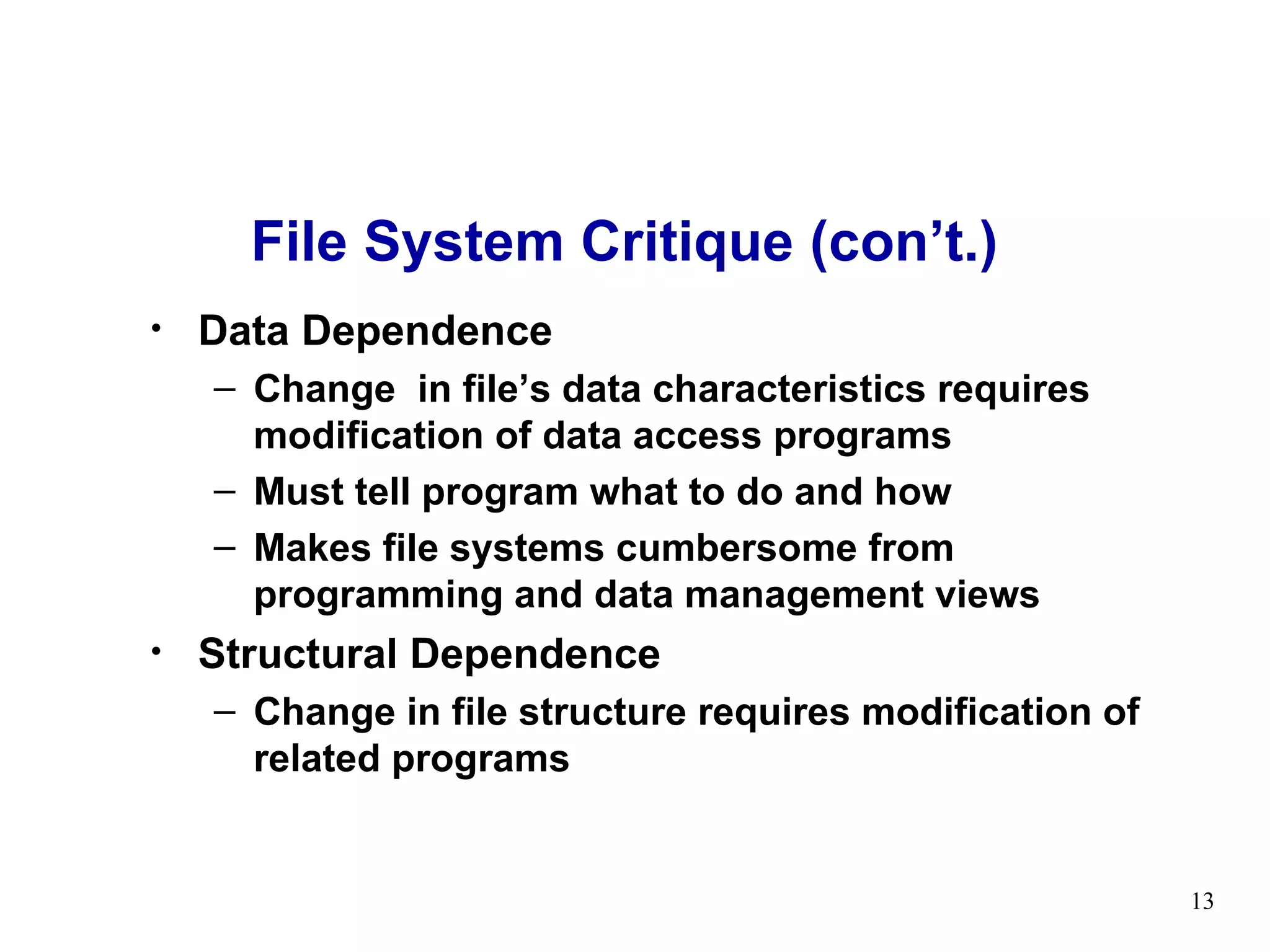 File System Critique (con’t.)

• Data Dependence

– Change in file’s data characteristics requires modification of data access programs

– Must tell program what to do and how

– Makes file systems cumbersome from programming and data management views

• Structural Dependence

– Change in file structure requires modification of related programs

13